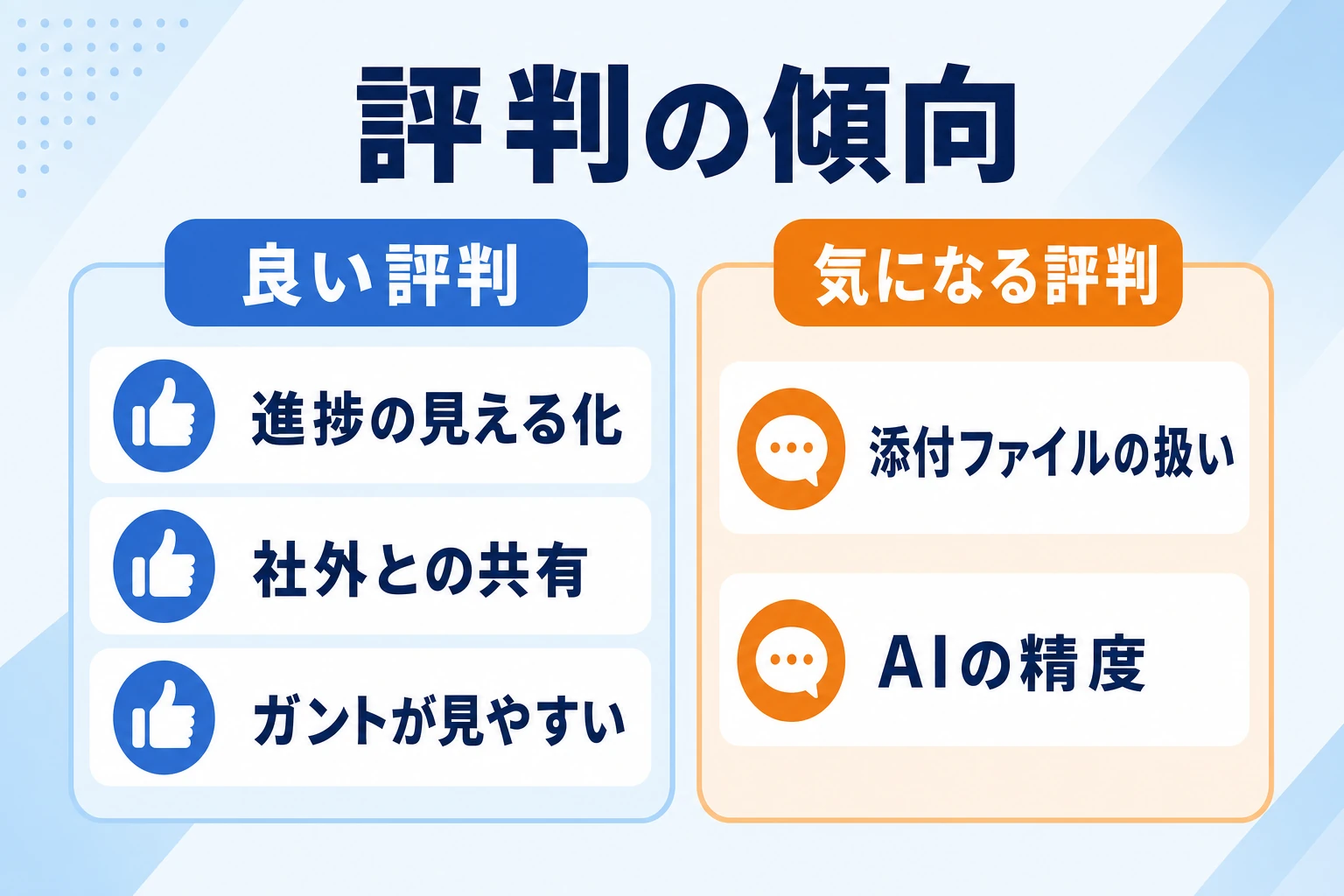 評判の傾向

良い評判

進捗の見える化

社外との共有

ガントが見やすい

気になる評判

添付ファイルの扱い

AIの精度